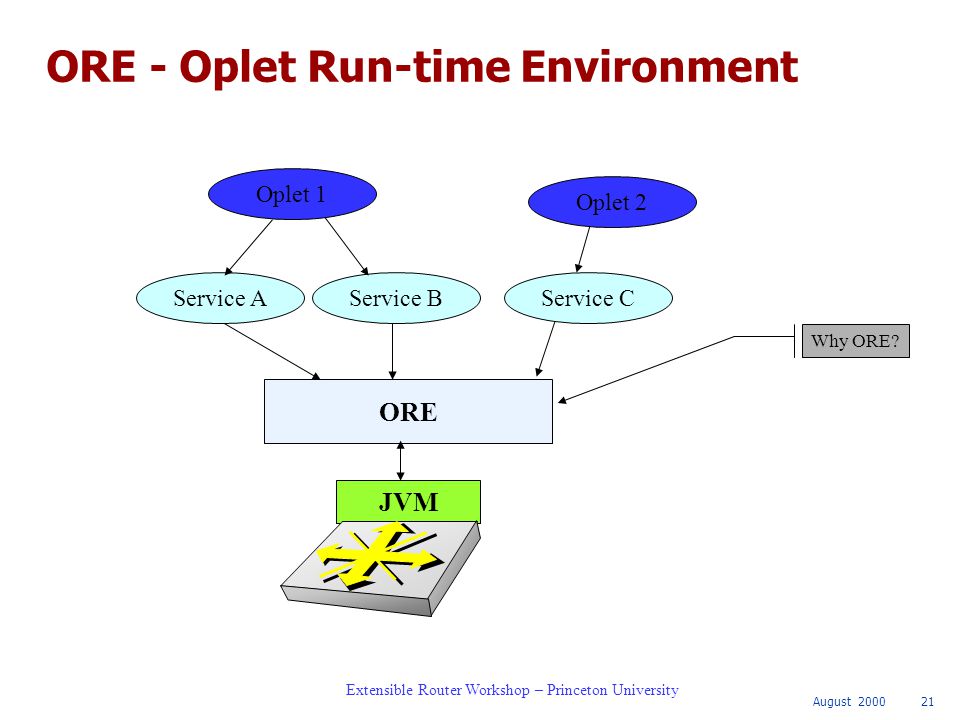 ORE - Oplet Run-time Environment

Oplet 1

Oplet 2

Service A

Service B

Service C

Why ORE?

ORE

JVM

Extensible Router Workshop – Princeton University

August 2000

21